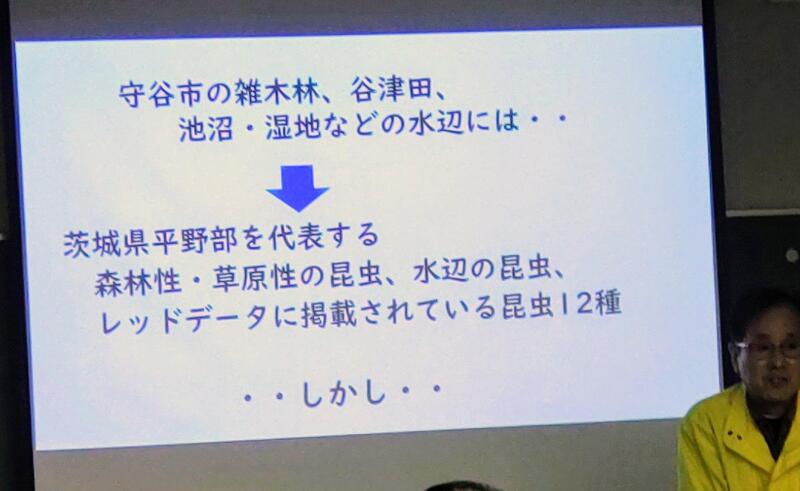 守谷市の雑木林、谷津田、
池沼・湿地などの水辺には・・

茨城県平野部を代表する
森林性・草原性の昆虫、水辺の昆虫、
レッドデータに掲載されている昆虫12種

・・しかし・・